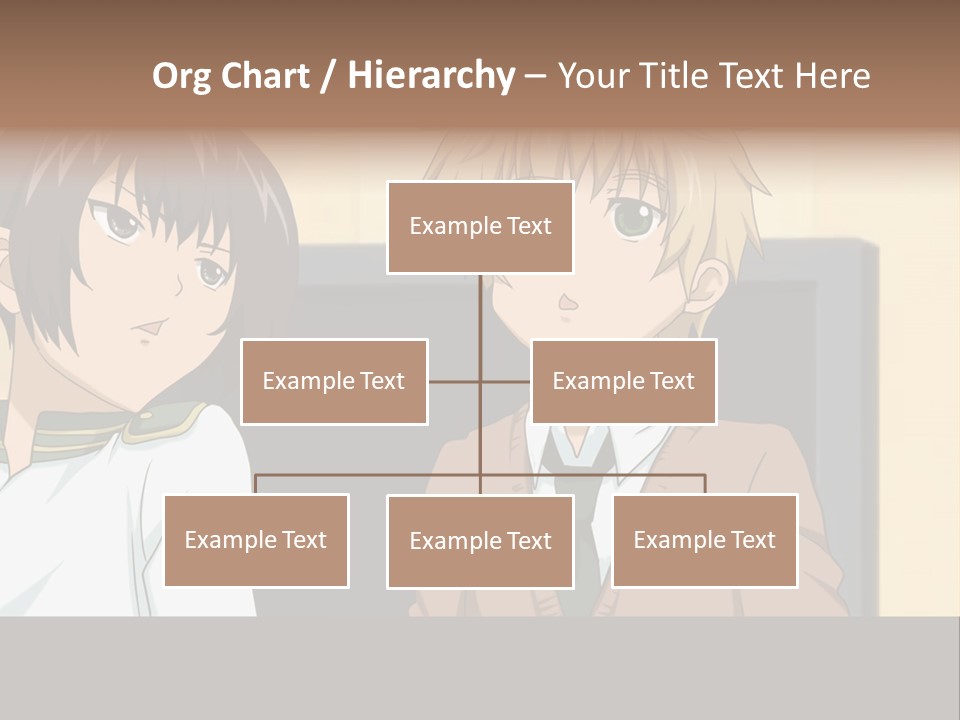 Org Chart / Hierarchy – Your Title Text Here

Example Text

Example Text

Example Text

Example Text

Example Text

Example Text